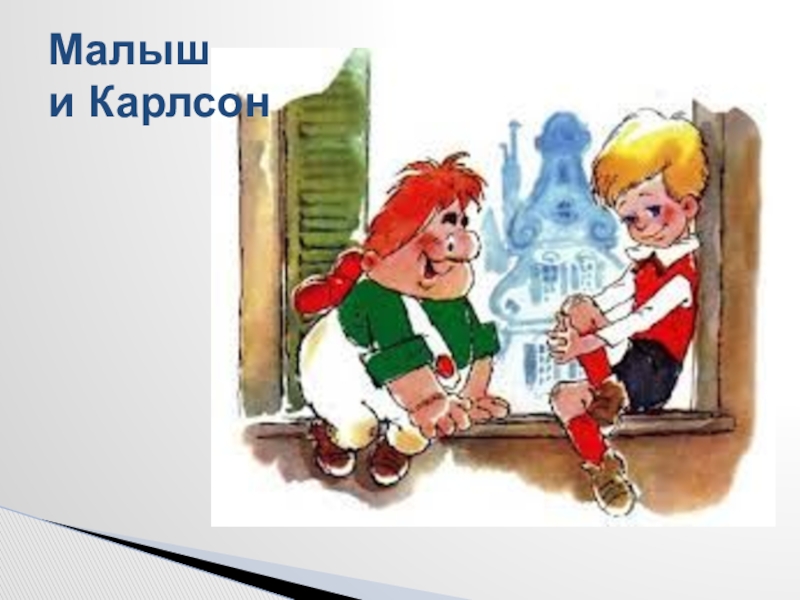 Малыш
и Карлсон